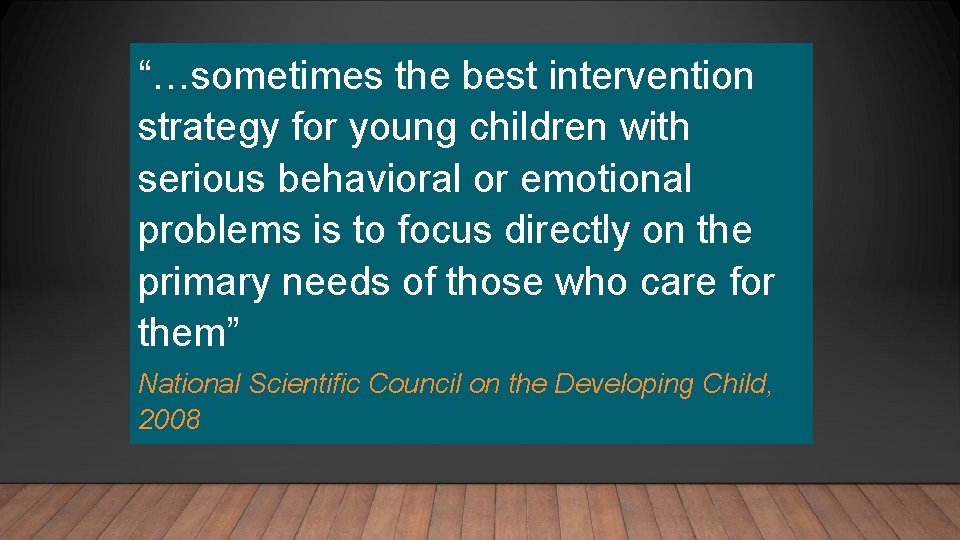 “…sometimes the best intervention strategy for young children with serious behavioral or emotional problems is to focus directly on the primary needs of those who care for them”

National Scientific Council on the Developing Child, 2008